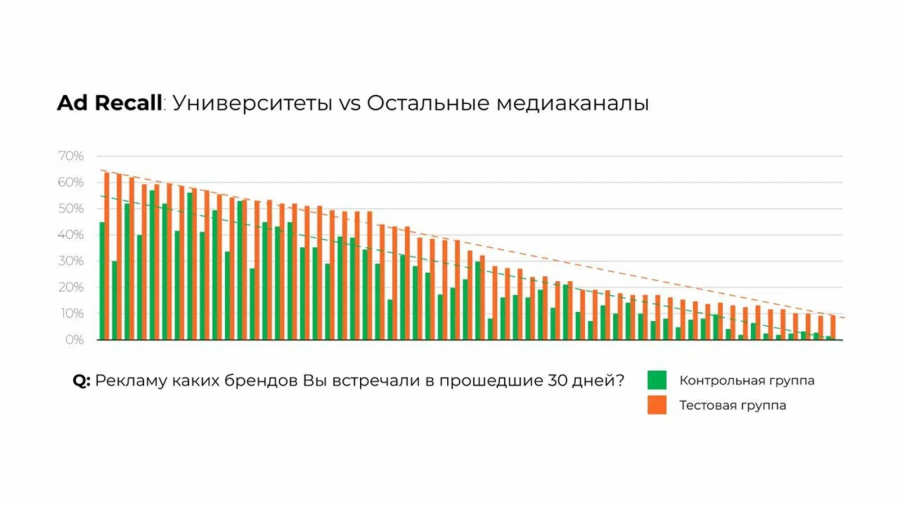 Ad Recall: Университеты vs Остальные медиаканалы

70%
60%
50%
40%
30%
20%
10%
0%

Q: Рекламу каких брендов Вы встречали в прошедшие 30 дней?

Контрольная группа
Тестовая группа